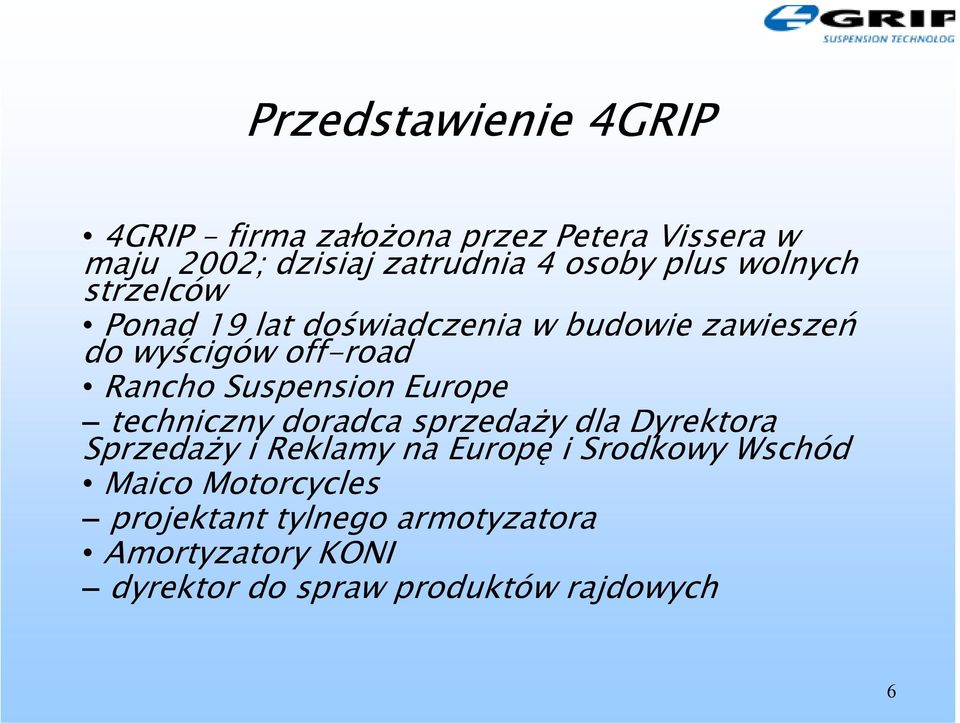 4GRIP
SUSPENSION TECHNOLOG

Przedstawienie 4GRIP

• 4GRIP – firma założona przez Petera Vissera w maju 2002; dzisiaj zatrudnia 4 osoby plus wolnych strzelców
• Ponad 19 lat doświadczenia w budowie zawieszeń do wyścigów off-road
• Rancho Suspension Europe
– techniczny doradca sprzedaży dla Dyrektora Sprzedaży i Reklamy na Europę i Srodkowy Wschód
• Maico Motorcycles
– projektant tylnego armotyzatora
• Amortyzatory KONI
– dyrektor do spraw produktów rajdowych

6